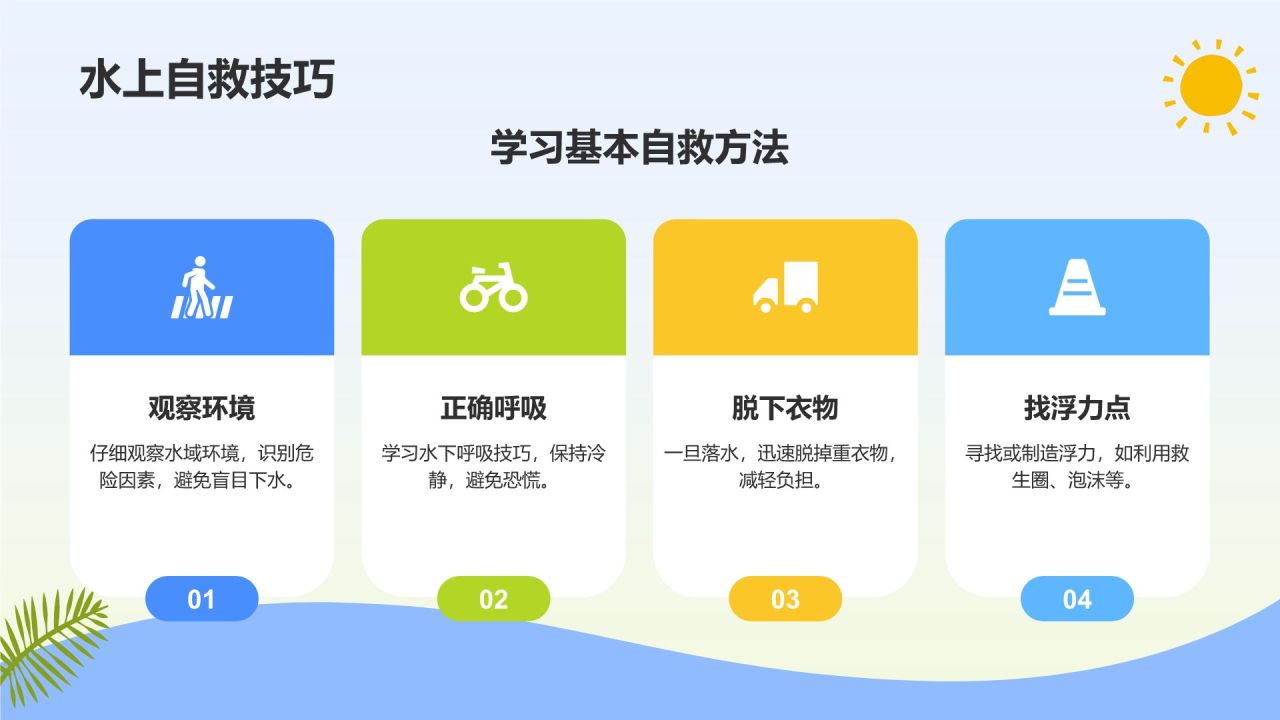 水上自救技巧

学习基本自救方法

观察环境

仔细观察水域环境，识别危险因素，避免盲目下水。

01

正确呼吸

学习水下呼吸技巧，保持冷静，避免恐慌。

02

脱下衣物

一旦落水，迅速脱掉重衣物，减轻负担。

03

找浮力点

寻找或制造浮力，如利用救生圈、泡沫等。

04